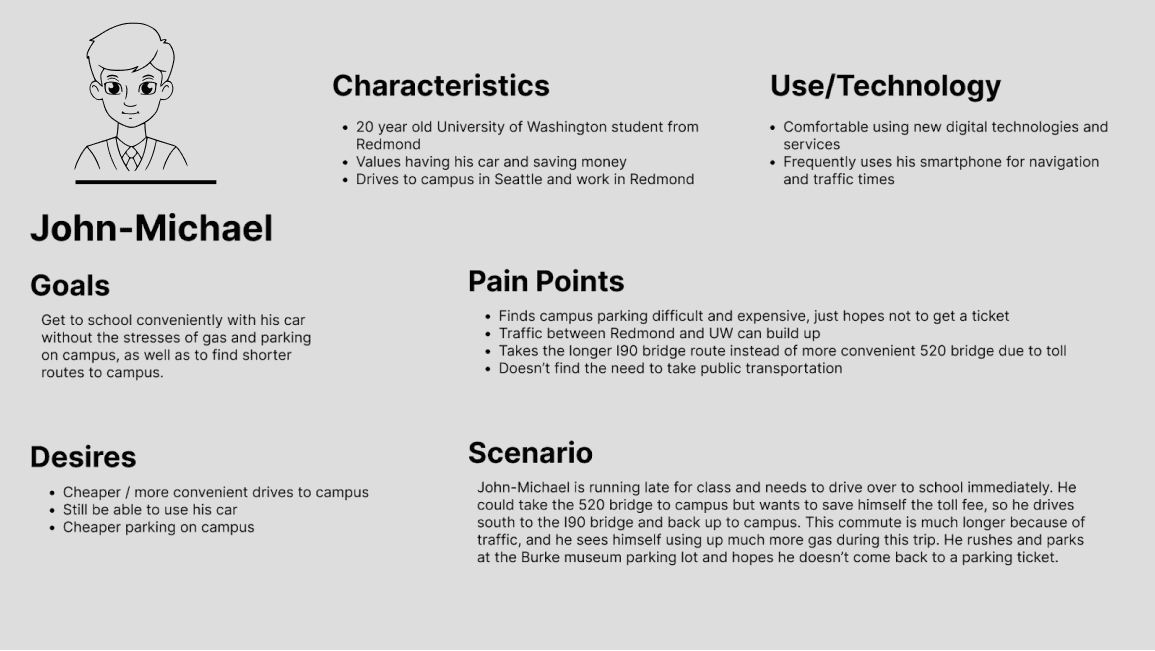 Characteristics

- 20 year old University of Washington student from Redmond
- Values having his car and saving money
- Drives to campus in Seattle and work in Redmond

Use/Technology

- Comfortable using new digital technologies and services
- Frequently uses his smartphone for navigation and traffic times

John-Michael

Goals

Get to school conveniently with his car without the stresses of gas and parking on campus, as well as to find shorter routes to campus.

Pain Points

- Finds campus parking difficult and expensive, just hopes not to get a ticket
- Traffic between Redmond and UW can build up
- Takes the longer I90 bridge route instead of more convenient 520 bridge due to toll
- Doesn't find the need to take public transportation

Desires

- Cheaper / more convenient drives to campus
- Still be able to use his car
- Cheaper parking on campus

Scenario

John-Michael is running late for class and needs to drive over to school immediately. He could take the 520 bridge to campus but wants to save himself the toll fee, so he drives south to the I90 bridge and back up to campus. This commute is much longer because of traffic, and he sees himself using up much more gas during this trip. He rushes and parks at the Burke museum parking lot and hopes he doesn't come back to a parking ticket.